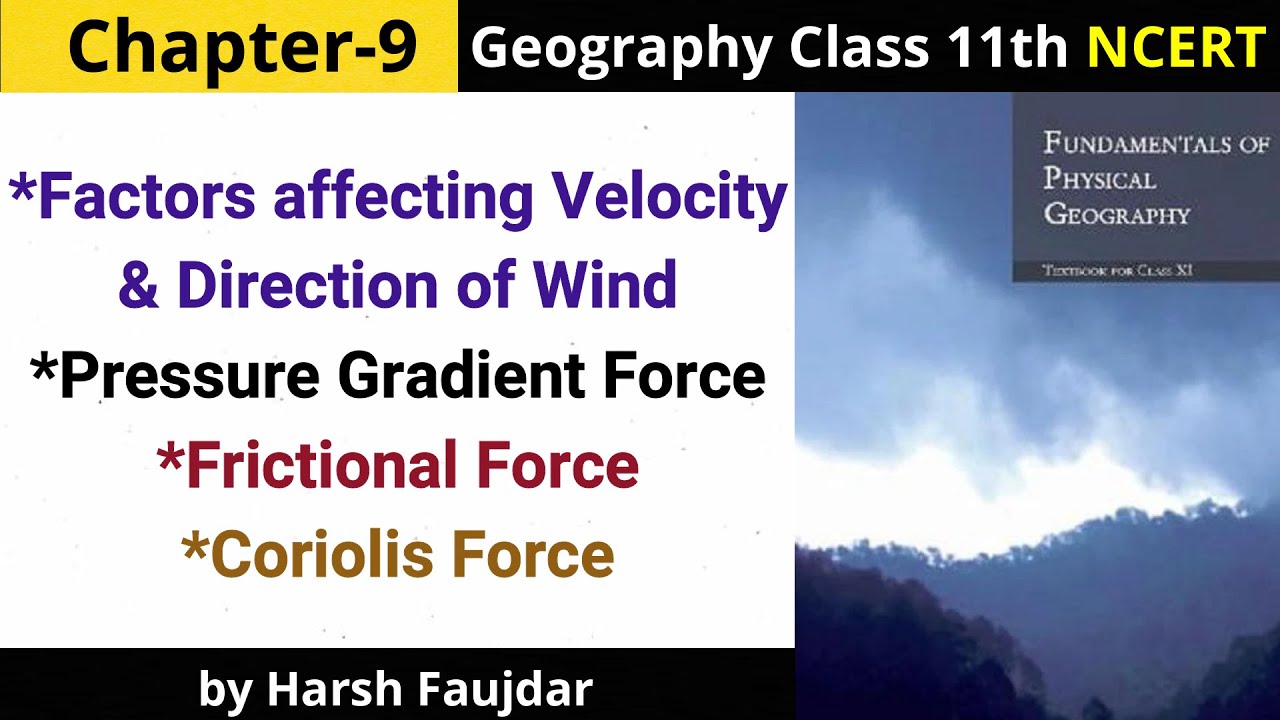 Chapter-9

Geography Class 11th NCERT

*Factors affecting Velocity & Direction of Wind

*Pressure Gradient Force

*Frictional Force

*Coriolis Force

FUNDAMENTALS OF PHYSICAL GEOGRAPHY

TEXTBOOK FOR CLASS XI

by Harsh Faujdar